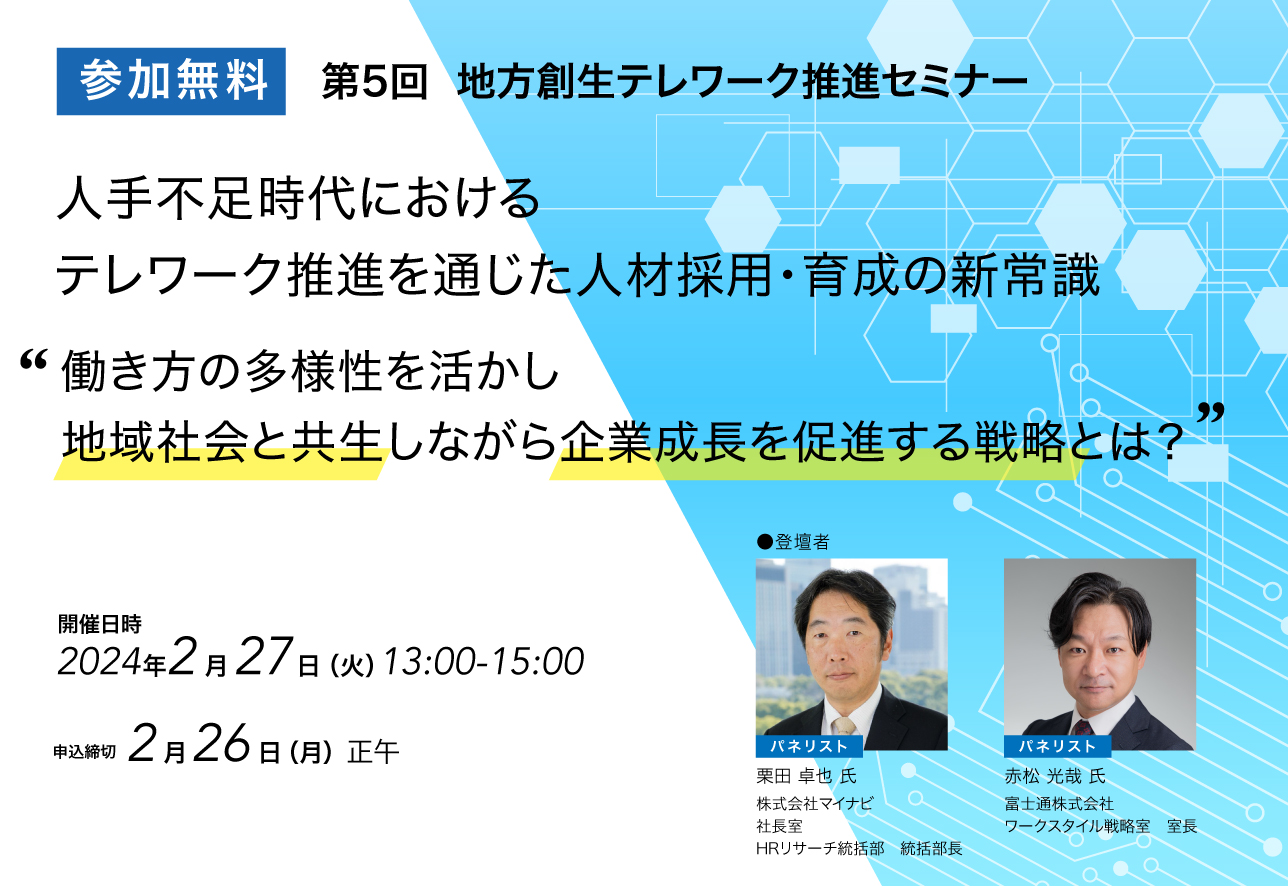 参加無料　第5回　地方創生テレワーク推進セミナー

人手不足時代における
テレワーク推進を通じた人材採用・育成の新常識

“働き方の多様性を活かし
地域社会と共生しながら企業成長を促進する戦略とは？”

開催日時
2024年2月27日(火) 13:00-15:00

申込締切 2月26日(月) 正午

●登壇者

パネリスト
栗田 卓也 氏
株式会社マイナビ
社長室
HRリサーチ統括部　統括部長

パネリスト
赤松 光哉 氏
富士通株式会社
ワークスタイル戦略室　室長